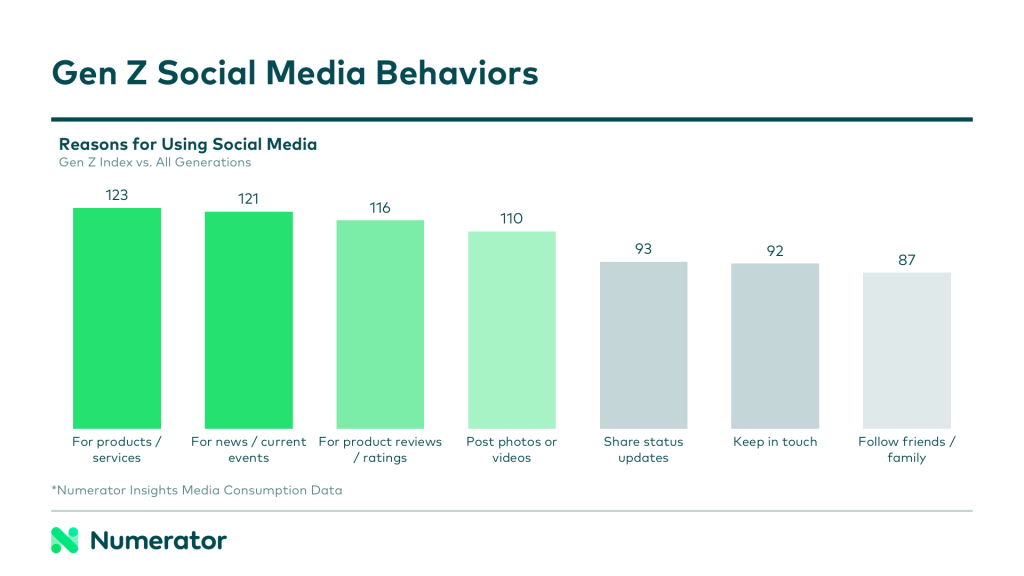 Gen Z Social Media Behaviors

Reasons for Using Social Media
Gen Z Index vs. All Generations

123
121
116
110
93
92
87

For products / services
For news / current events
For product reviews / ratings
Post photos or videos
Share status updates
Keep in touch
Follow friends / family

*Numerator Insights Media Consumption Data

Numerator